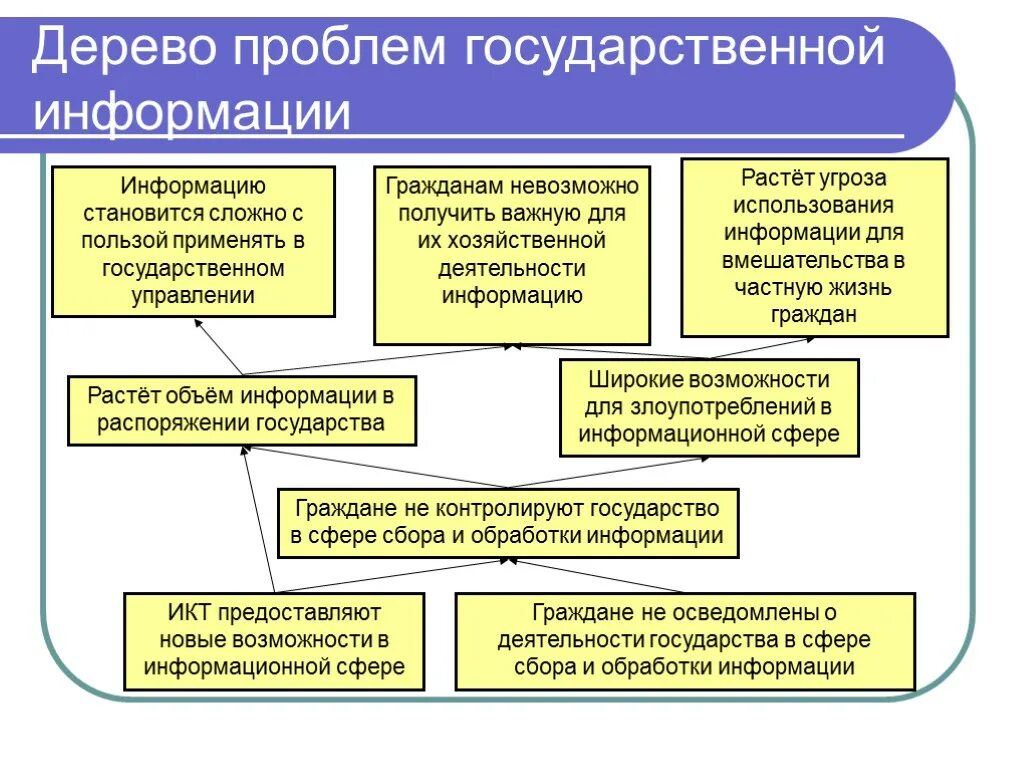 Дерево проблем государственной информации

Информацию становится сложно с пользой применять в государственном управлении

Гражданам невозможно получить важную для их хозяйственной деятельности информацию

Растёт угроза использования информации для вмешательства в частную жизнь граждан

Растёт объём информации в распоряжении государства

Широкие возможности для злоупотреблений в информационной сфере

Граждане не контролируют государство в сфере сбора и обработки информации

ИКТ предоставляют новые возможности в информационной сфере

Граждане не осведомлены о деятельности государства в сфере сбора и обработки информации